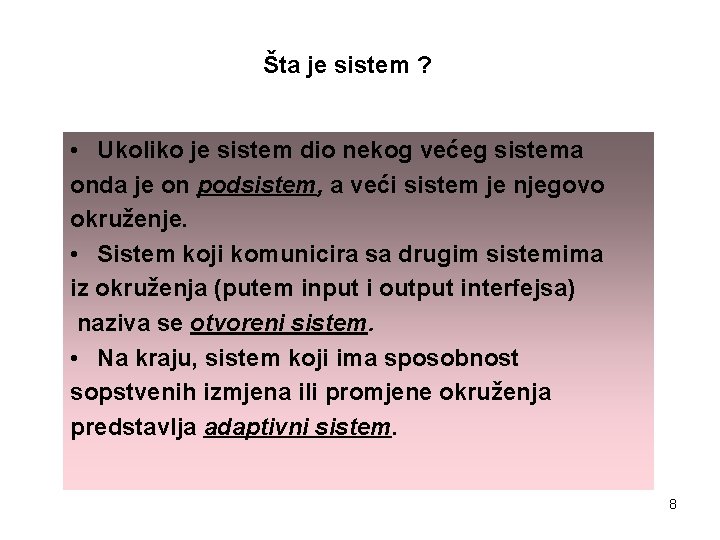 Šta je sistem ?

• Ukoliko je sistem dio nekog većeg sistema onda je on podsistem, a veći sistem je njegovo okruženje.
• Sistem koji komunicira sa drugim sistemima iz okruženja (putem input i output interfejsa) naziva se otvoreni sistem.
• Na kraju, sistem koji ima sposobnost sopstvenih izmjena ili promjene okruženja predstavlja adaptivni sistem.

8